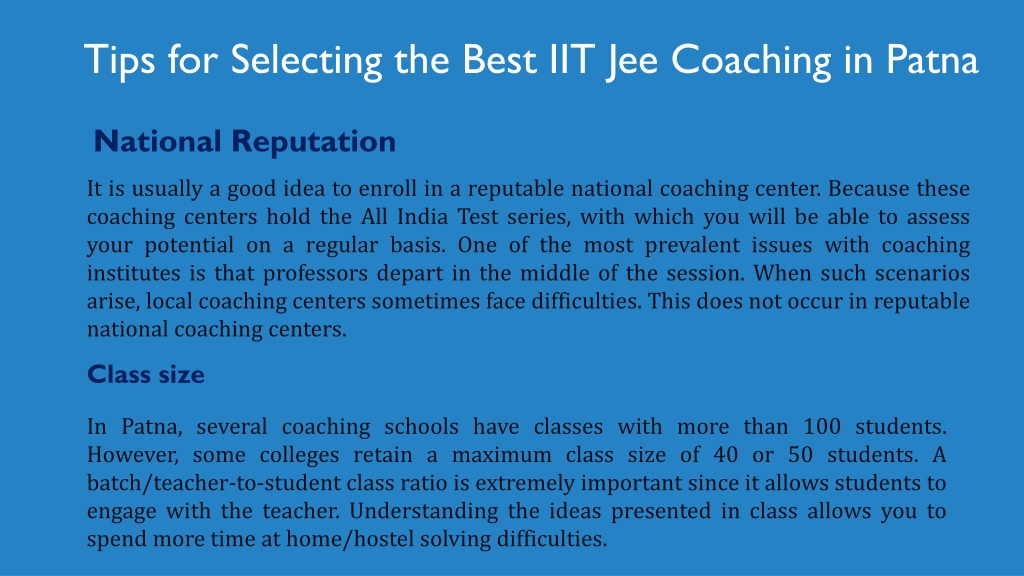 Tips for Selecting the Best IIT Jee Coaching in Patna

National Reputation

It is usually a good idea to enroll in a reputable national coaching center. Because these coaching centers hold the All India Test series, with which you will be able to assess your potential on a regular basis. One of the most prevalent issues with coaching institutes is that professors depart in the middle of the session. When such scenarios arise, local coaching centers sometimes face difficulties. This does not occur in reputable national coaching centers.

Class size

In Patna, several coaching schools have classes with more than 100 students. However, some colleges retain a maximum class size of 40 or 50 students. A batch/teacher-to-student class ratio is extremely important since it allows students to engage with the teacher. Understanding the ideas presented in class allows you to spend more time at home/hostel solving difficulties.